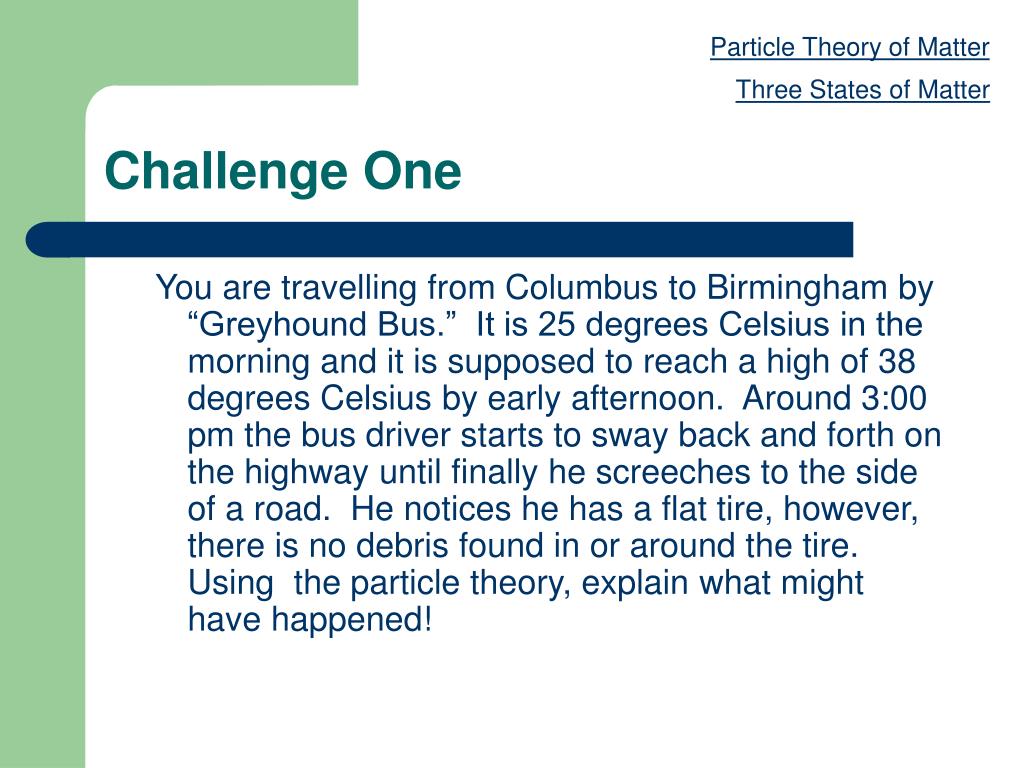 Particle Theory of Matter

Three States of Matter

Challenge One

You are travelling from Columbus to Birmingham by “Greyhound Bus.” It is 25 degrees Celsius in the morning and it is supposed to reach a high of 38 degrees Celsius by early afternoon. Around 3:00 pm the bus driver starts to sway back and forth on the highway until finally he screeches to the side of a road. He notices he has a flat tire, however, there is no debris found in or around the tire. Using the particle theory, explain what might have happened!